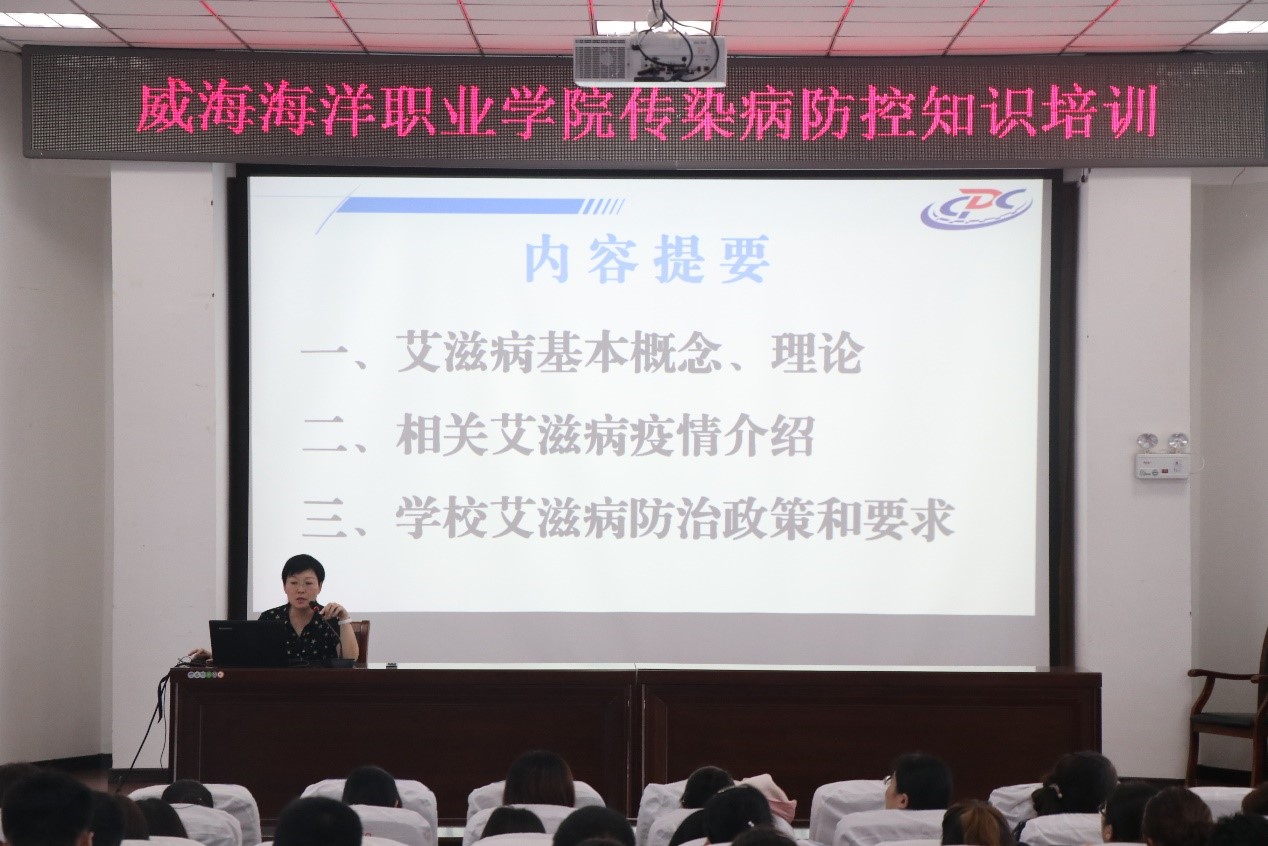 威海海洋职业学院传染病防控知识培训

CDC

内容提要

一、艾滋病基本概念、理论

二、相关艾滋病疫情介绍

三、学校艾滋病防治政策和要求